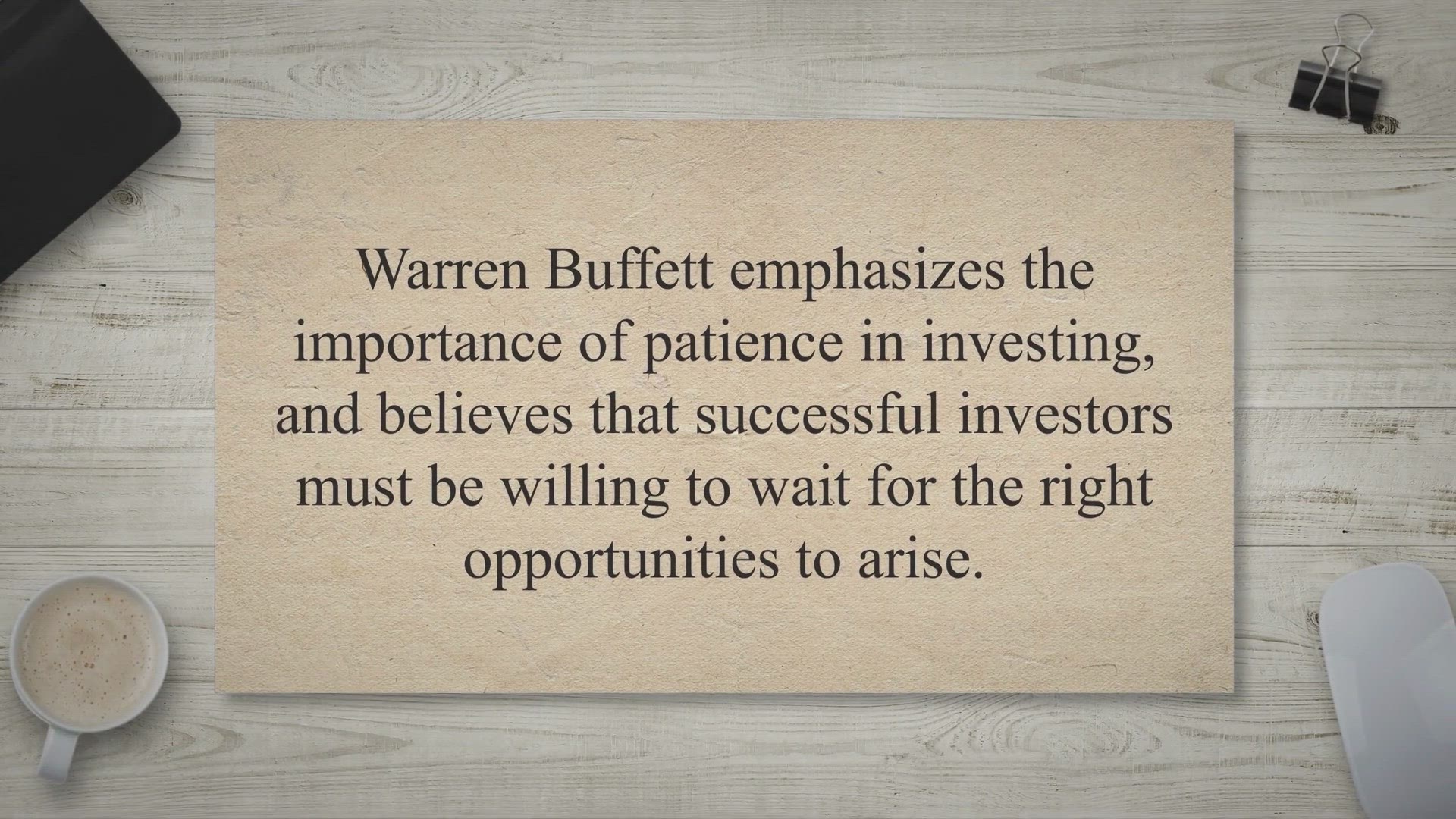 Warren Buffett emphasizes the importance of patience in investing, and believes that successful investors must be willing to wait for the right opportunities to arise.